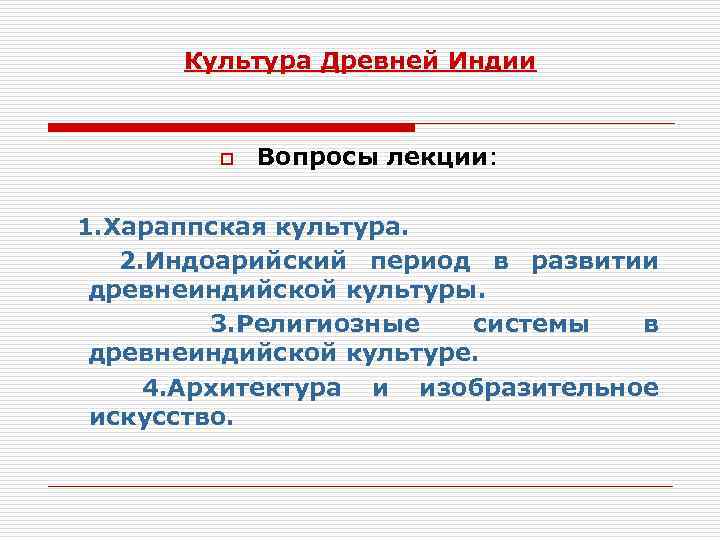 Культура Древней Индии

Вопросы лекции:

1.Хараппская культура.

2.Индоарийский период в развитии древнеиндийской культуры.

3.Религиозные системы в древнеиндийской культуре.

4.Архитектура и изобразительное искусство.